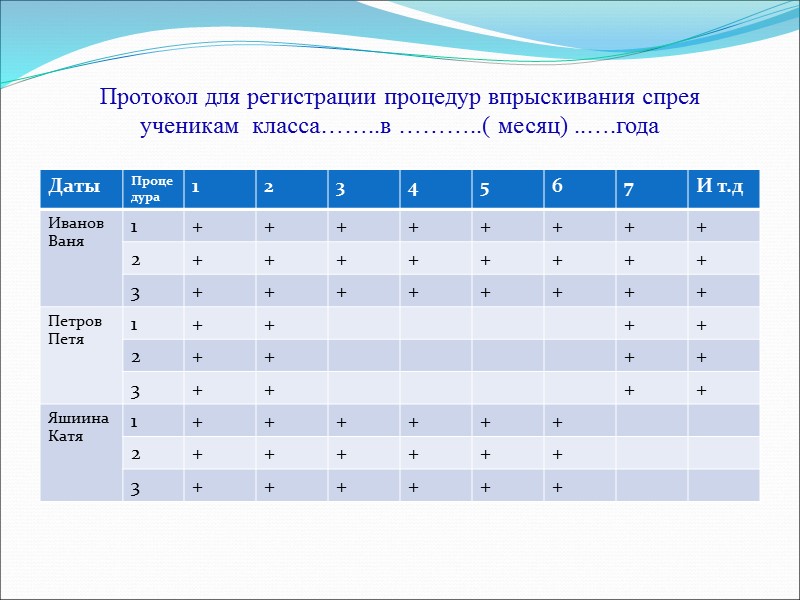 Протокол для регистрации процедур впрыскивания спрея ученикам класса……..в ………..( месяц) ..….года

| Даты | Проце дура | 1 | 2 | 3 | 4 | 5 | 6 | 7 | И т.д |
|---|---|---|---|---|---|---|---|---|---|
| Иванов Ваня | 1 | + | + | + | + | + | + | + | + |
| | 2 | + | + | + | + | + | + | + | + |
| | 3 | + | + | + | + | + | + | + | + |
| Петров Петя | 1 | + | + | | | | | + | + |
| | 2 | + | + | | | | | + | + |
| | 3 | + | + | | | | | + | + |
| Яшиина Катя | 1 | + | + | + | + | + | + | | |
| | 2 | + | + | + | + | + | + | | |
| | 3 | + | + | + | + | + | + | | |